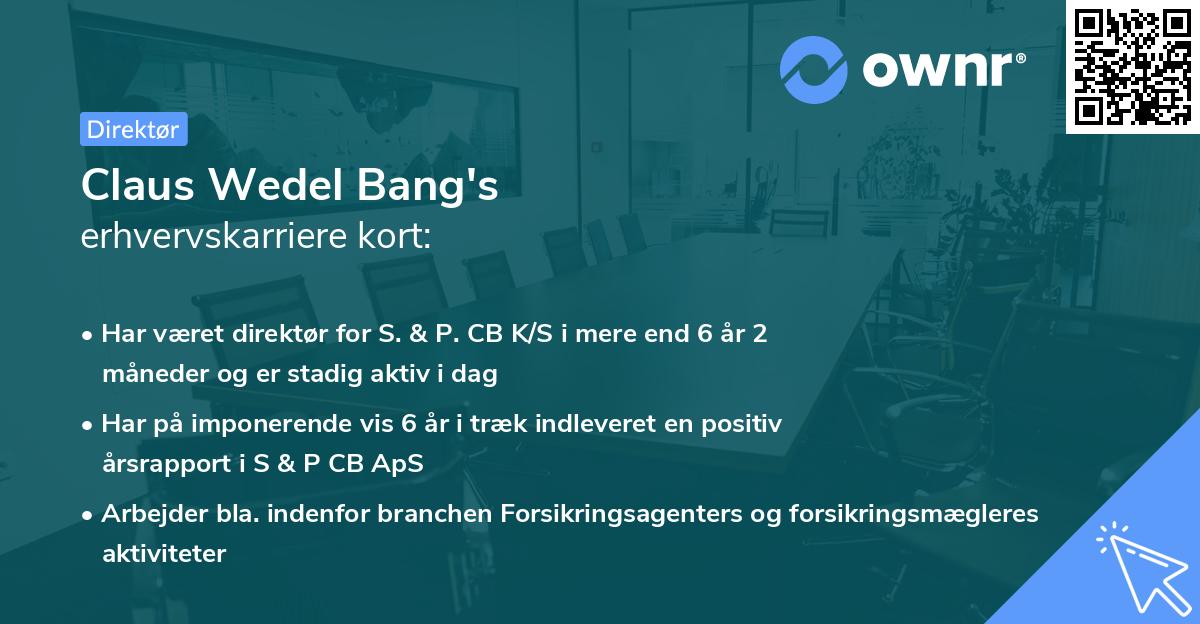 ownr®

Direktør

Claus Wedel Bang's
erhvervskarriere kort:

• Har været direktør for S. & P. CB K/S i mere end 6 år 2 måneder og er stadig aktiv i dag

• Har på imponerende vis 6 år i træk indleveret en positiv årsrapport i S & P CB ApS

• Arbejder bla. indenfor branchen Forsikringsagenters og forsikringsmægleres aktiviteter